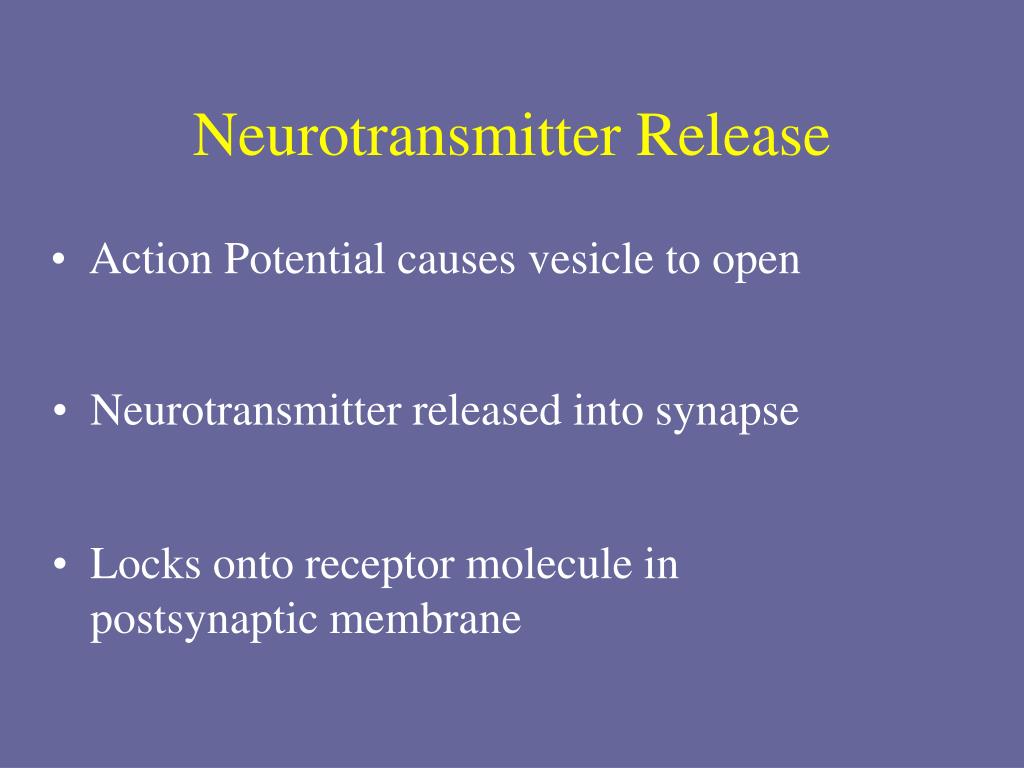 Neurotransmitter Release

• Action Potential causes vesicle to open

• Neurotransmitter released into synapse

• Locks onto receptor molecule in postsynaptic membrane